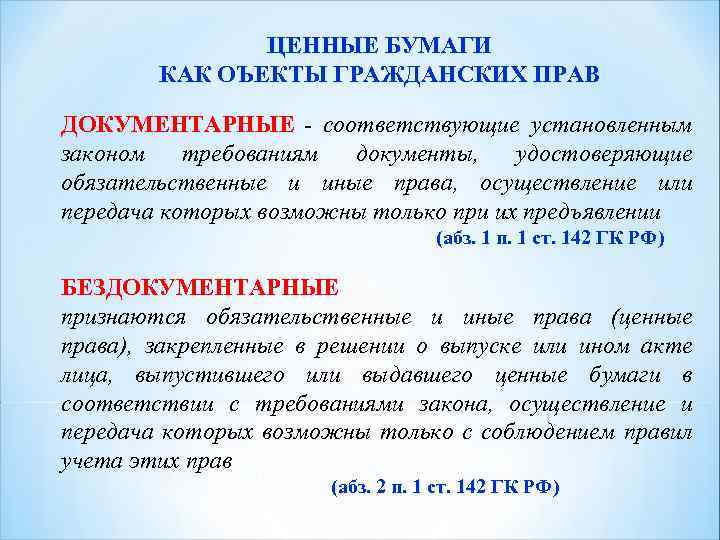 ЦЕННЫЕ БУМАГИ
КАК ОЪЕКТЫ ГРАЖДАНСКИХ ПРАВ

ДОКУМЕНТАРНЫЕ - соответствующие установленным законом требованиям документы, удостоверяющие обязательственные и иные права, осуществление или передача которых возможны только при их предъявлении
(абз. 1 п. 1 ст. 142 ГК РФ)

БЕЗДОКУМЕНТАРНЫЕ
признаются обязательственные и иные права (ценные права), закрепленные в решении о выпуске или ином акте лица, выпустившего или выдавшего ценные бумаги в соответствии с требованиями закона, осуществление и передача которых возможны только с соблюдением правил учета этих прав
(абз. 2 п. 1 ст. 142 ГК РФ)